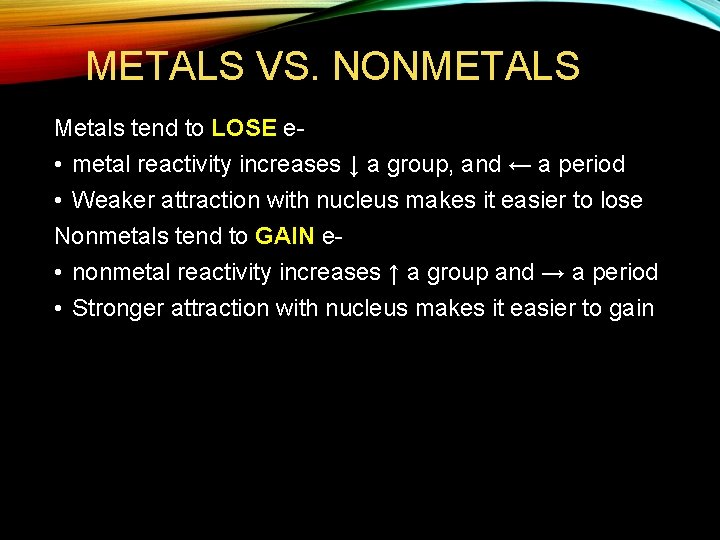 METALS VS. NONMETALS

Metals tend to LOSE e-

• metal reactivity increases ↓ a group, and ← a period

• Weaker attraction with nucleus makes it easier to lose

Nonmetals tend to GAIN e-

• nonmetal reactivity increases ↑ a group and → a period

• Stronger attraction with nucleus makes it easier to gain